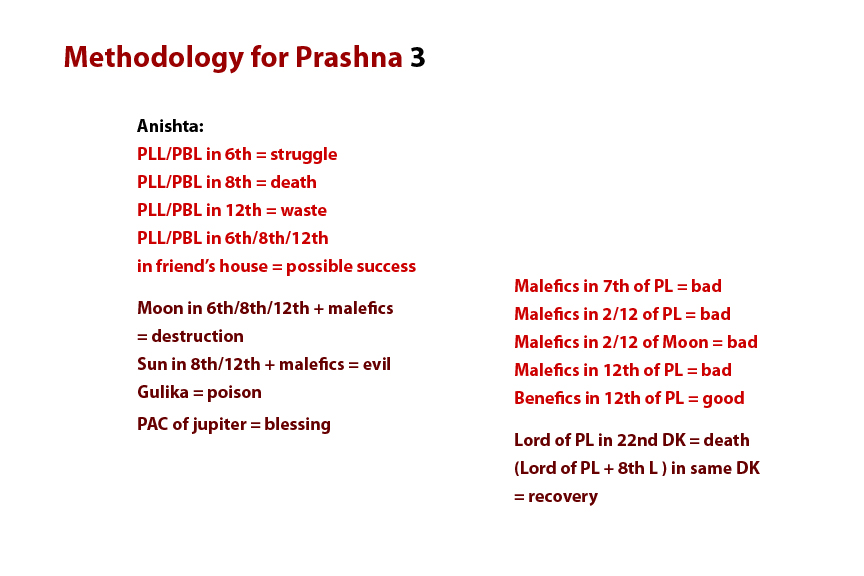 Methodology for Prashna 3

Anishta:
PLL/PBL in 6th = struggle
PLL/PBL in 8th = death
PLL/PBL in 12th = waste
PLL/PBL in 6th/8th/12th in friend's house = possible success

Moon in 6th/8th/12th + malefics = destruction
Sun in 8th/12th + malefics = evil
Gulika = poison

PAC of jupiter = blessing

Malefics in 7th of PL = bad
Malefics in 2/12 of PL = bad
Malefics in 2/12 of Moon = bad
Malefics in 12th of PL = bad
Benefics in 12th of PL = good

Lord of PL in 22nd DK = death
(Lord of PL + 8th L ) in same DK = recovery